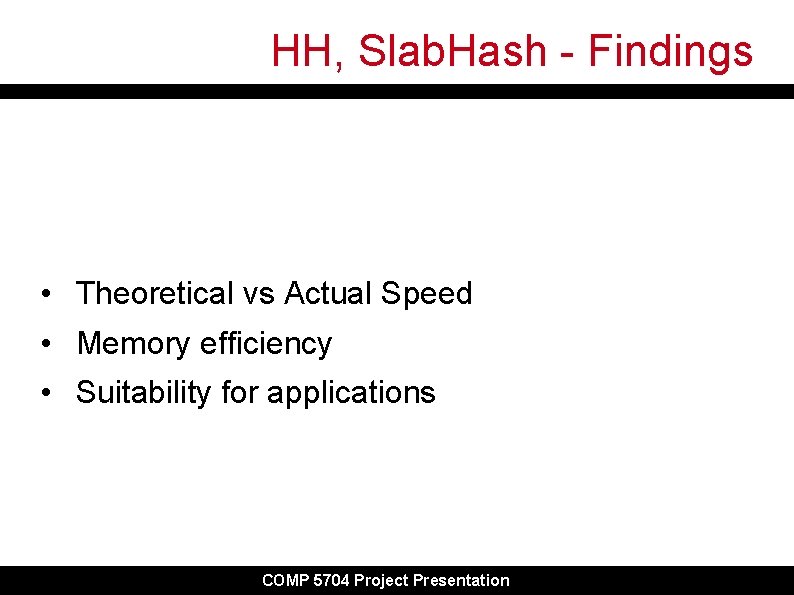 HH, SlabHash - Findings

• Theoretical vs Actual Speed
• Memory efficiency
• Suitability for applications

COMP 5704 Project Presentation